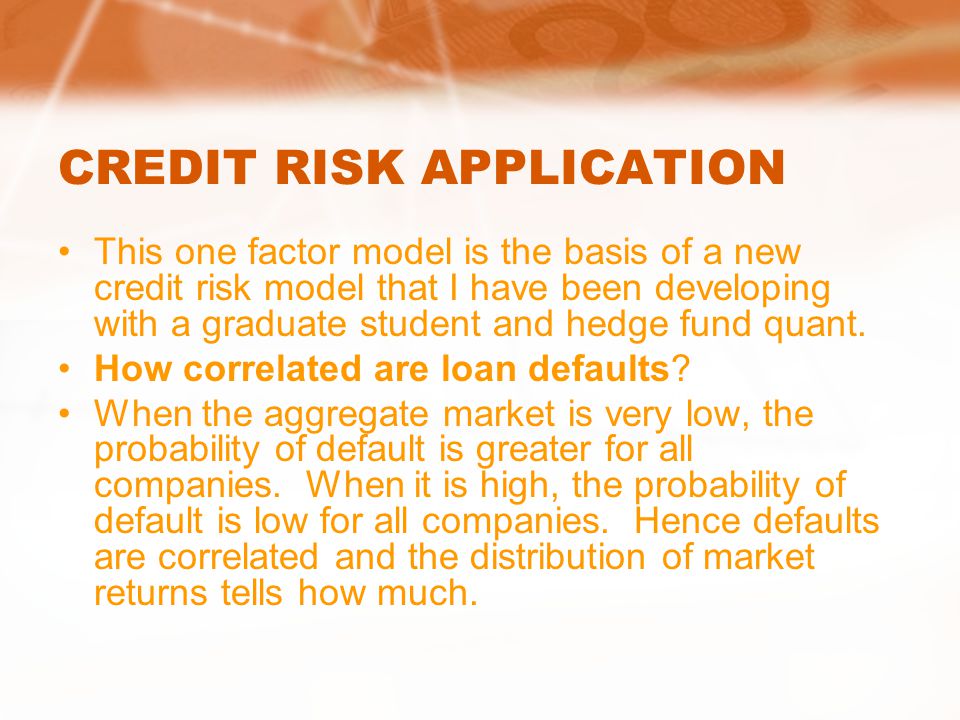 CREDIT RISK APPLICATION

• This one factor model is the basis of a new credit risk model that I have been developing with a graduate student and hedge fund quant.

• How correlated are loan defaults?

• When the aggregate market is very low, the probability of default is greater for all companies. When it is high, the probability of default is low for all companies. Hence defaults are correlated and the distribution of market returns tells how much.